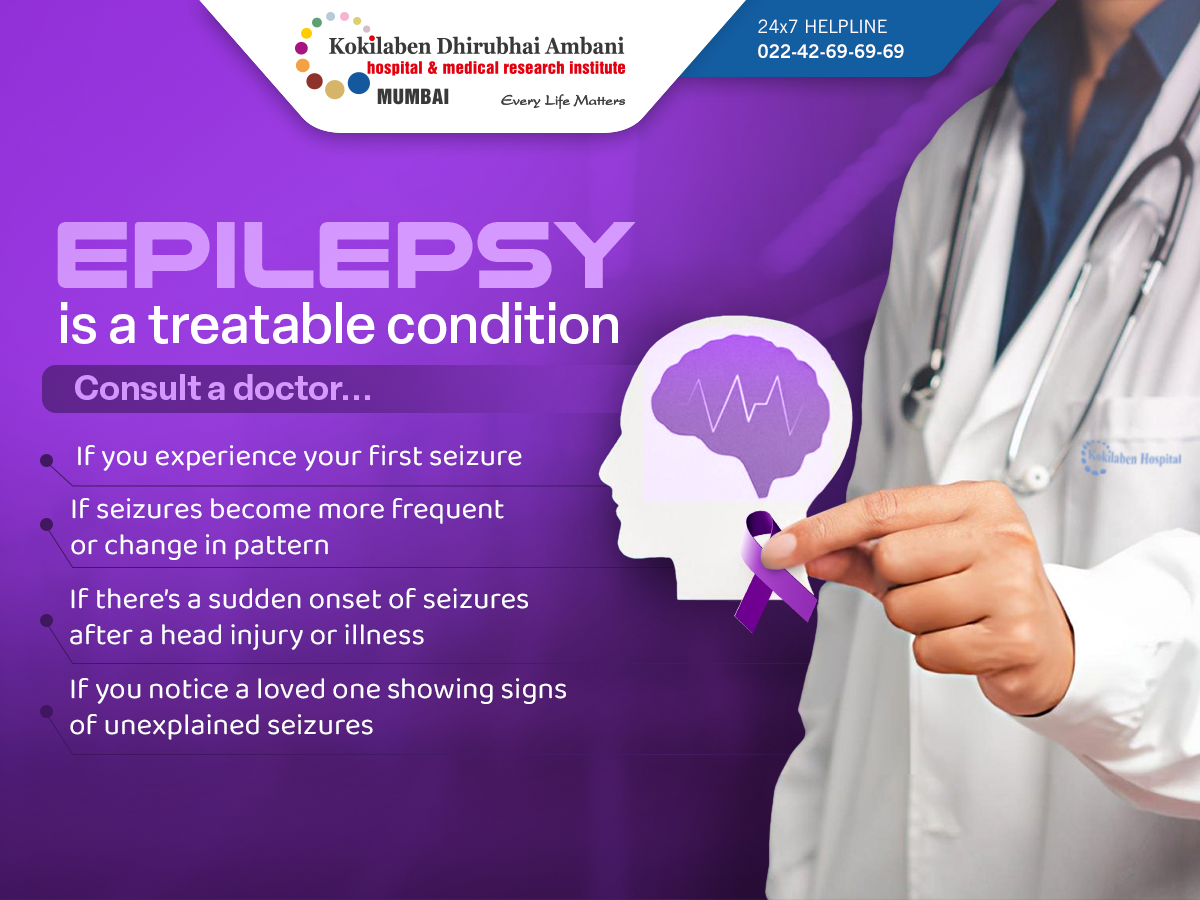 Kokilaben Dhirubhai Ambani
hospital & medical research institute
MUMBAI
Every Life Matters

24x7 HELPLINE
022-42-69-69-69

EPILEPSY
is a treatable condition

Consult a doctor...

If you experience your first seizure

If seizures become more frequent or change in pattern

If there's a sudden onset of seizures after a head injury or illness

If you notice a loved one showing signs of unexplained seizures

Kokilaben Hospital